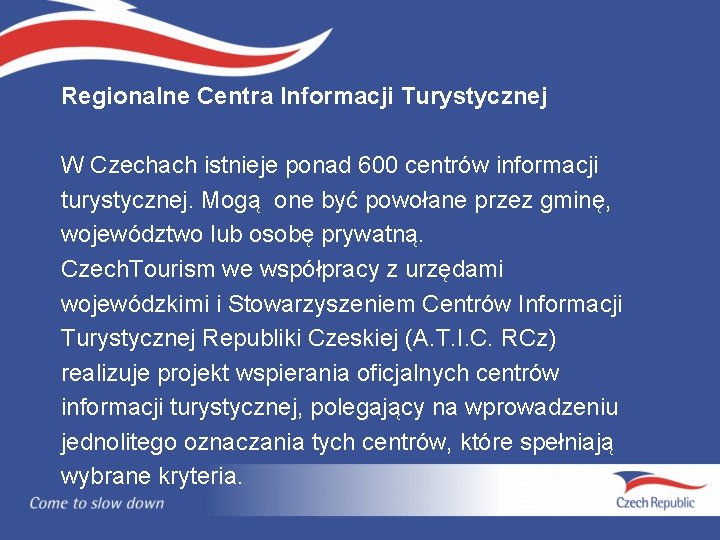 Regionalne Centra Informacji Turystycznej

W Czechach istnieje ponad 600 centrów informacji turystycznej. Mogą one być powołane przez gminę, województwo lub osobę prywatną.
CzechTourism we współpracy z urzędami wojewódzkimi i Stowarzyszeniem Centrów Informacji Turystycznej Republiki Czeskiej (A.T.I.C. RCz) realizuje projekt wspierania oficjalnych centrów informacji turystycznej, polegający na wprowadzeniu jednolitego oznaczania tych centrów, które spełniają wybrane kryteria.

Come to slow down

Czech Republic